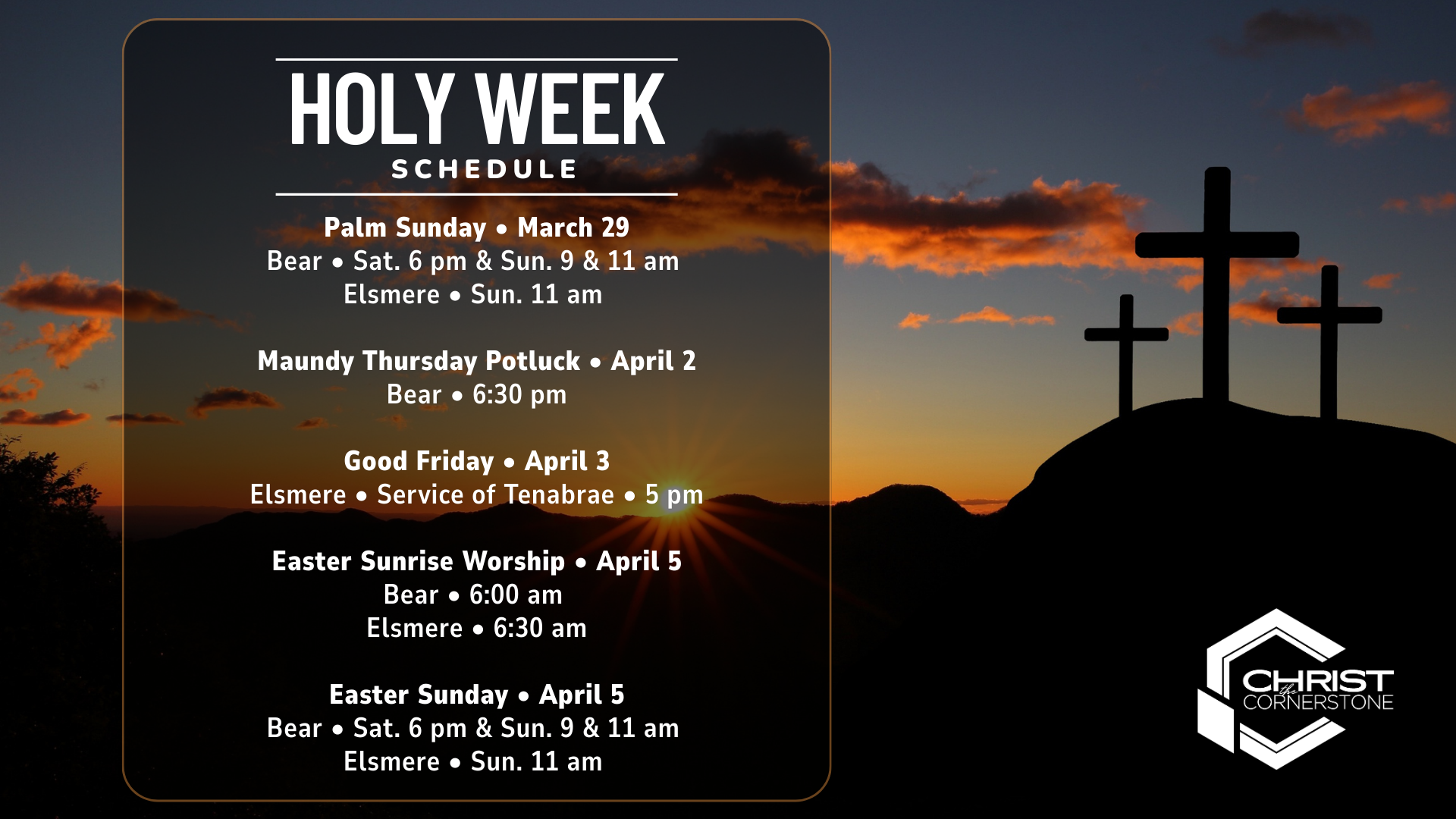 HOLY WEEK
SCHEDULE

Palm Sunday • March 29
Bear • Sat. 6 pm & Sun. 9 & 11 am
Elsmere • Sun. 11 am

Maundy Thursday Potluck • April 2
Bear • 6:30 pm

Good Friday • April 3
Elsmere • Service of Tenabrae • 5 pm

Easter Sunrise Worship • April 5
Bear • 6:00 am
Elsmere • 6:30 am

Easter Sunday • April 5
Bear • Sat. 6 pm & Sun. 9 & 11 am
Elsmere • Sun. 11 am

CHRIST the CORNERSTONE